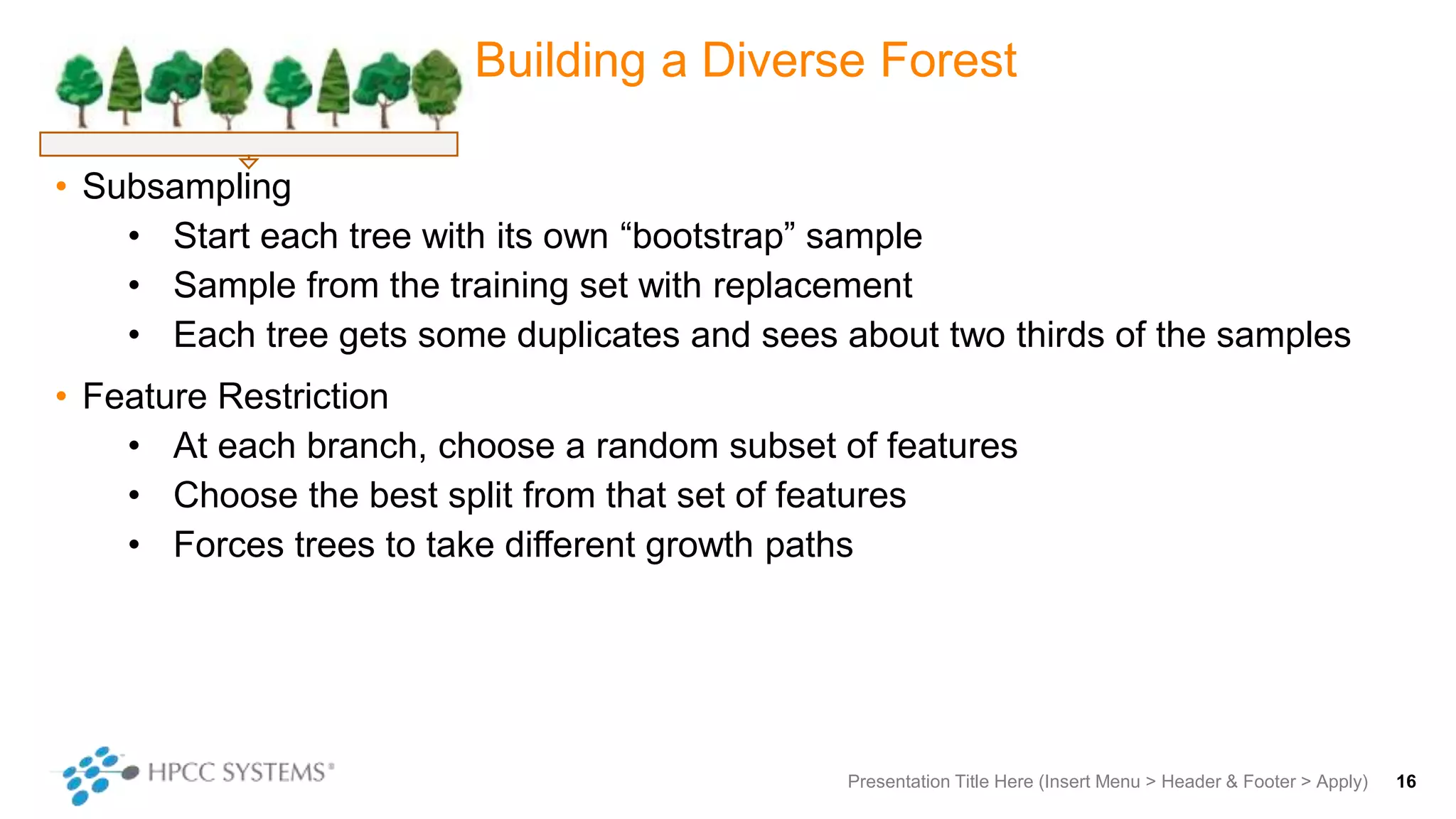 Building a Diverse Forest

• Subsampling
  • Start each tree with its own “bootstrap” sample
  • Sample from the training set with replacement
  • Each tree gets some duplicates and sees about two thirds of the samples

• Feature Restriction
  • At each branch, choose a random subset of features
  • Choose the best split from that set of features
  • Forces trees to take different growth paths

HPCC SYSTEMS®

Presentation Title Here (Insert Menu > Header & Footer > Apply) 16